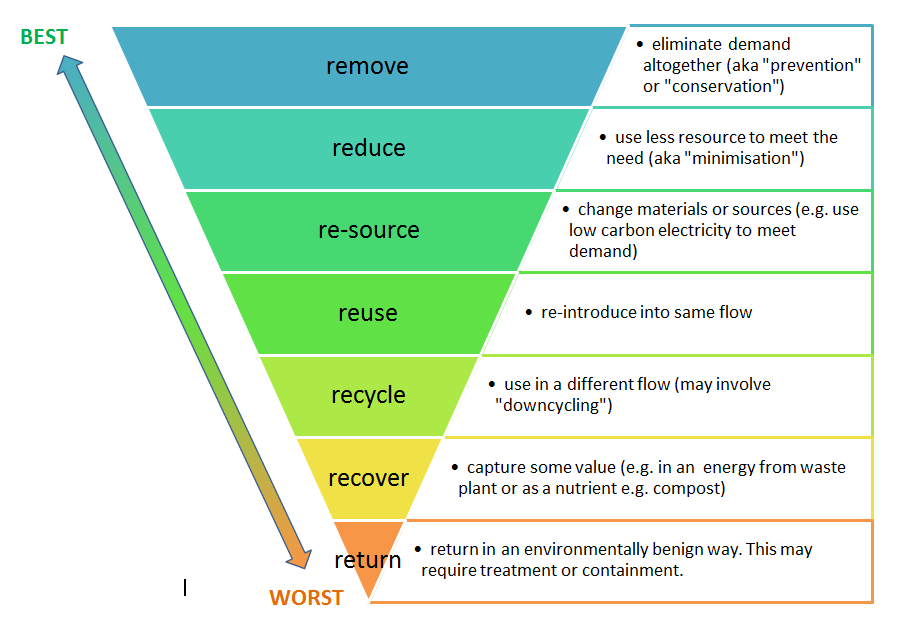 BEST

remove

• eliminate demand altogether (aka "prevention" or "conservation")

reduce

• use less resource to meet the need (aka "minimisation")

re-source

• change materials or sources (e.g. use low carbon electricity to meet demand)

reuse

• re-introduce into same flow

recycle

• use in a different flow (may involve "downcycling")

recover

• capture some value (e.g. in an energy from waste plant or as a nutrient e.g. compost)

return

• return in an environmentally benign way. This may require treatment or containment.

WORST